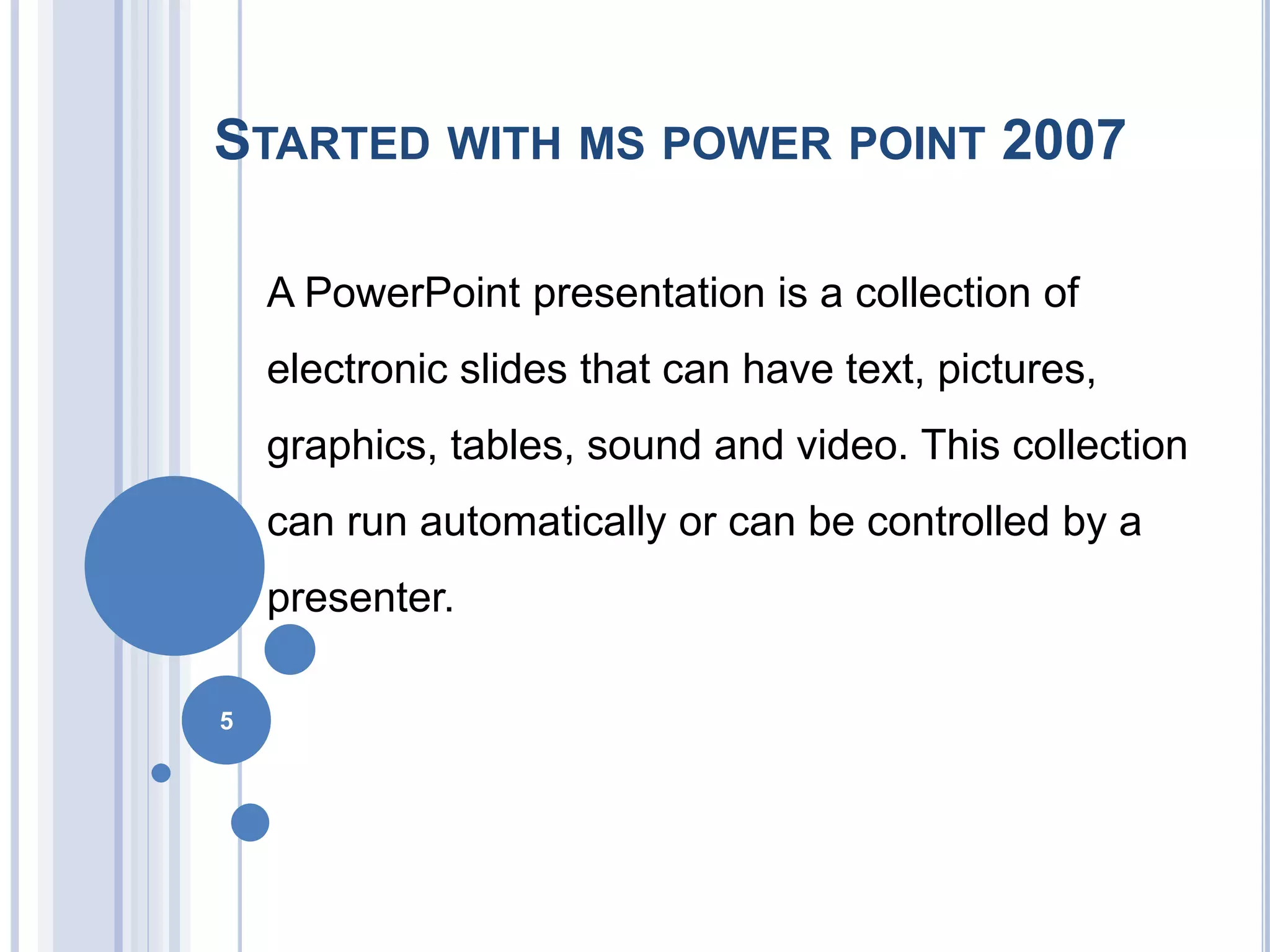 STARTED WITH MS POWER POINT 2007

A PowerPoint presentation is a collection of electronic slides that can have text, pictures, graphics, tables, sound and video. This collection can run automatically or can be controlled by a presenter.

5